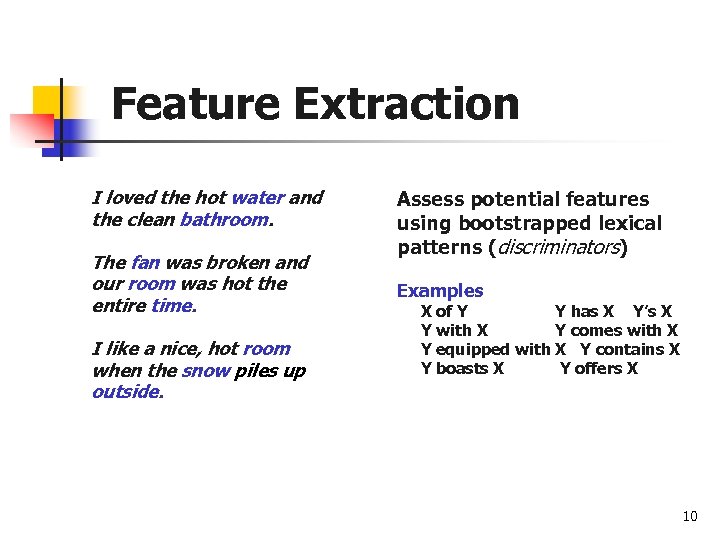 Feature Extraction

I loved the hot water and the clean bathroom.

The fan was broken and our room was hot the entire time.

I like a nice, hot room when the snow piles up outside.

Assess potential features using bootstrapped lexical patterns (discriminators)

Examples
X of Y    Y has X    Y's X
Y with X    Y comes with X
Y equipped with X    Y contains X
Y boasts X    Y offers X

10